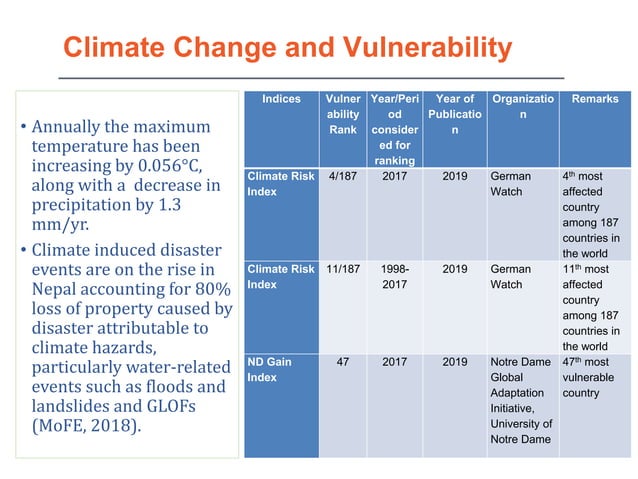 Climate Change and Vulnerability

• Annually the maximum temperature has been increasing by 0.056°C, along with a decrease in precipitation by 1.3 mm/yr.

• Climate induced disaster events are on the rise in Nepal accounting for 80% loss of property caused by disaster attributable to climate hazards, particularly water-related events such as floods and landslides and GLOFs (MoFE, 2018).

| Indices | Vulnerability Rank | Year/Period considered for ranking | Year of Publication | Organization | Remarks |
|---|---|---|---|---|---|
| Climate Risk Index | 4/187 | 2017 | 2019 | German Watch | 4$^{th}$ most affected country among 187 countries in the world |
| Climate Risk Index | 11/187 | 1998-2017 | 2019 | German Watch | 11$^{th}$ most affected country among 187 countries in the world |
| ND Gain Index | 47 | 2017 | 2019 | Notre Dame Global Adaptation Initiative, University of Notre Dame | 47$^{th}$ most vulnerable country |